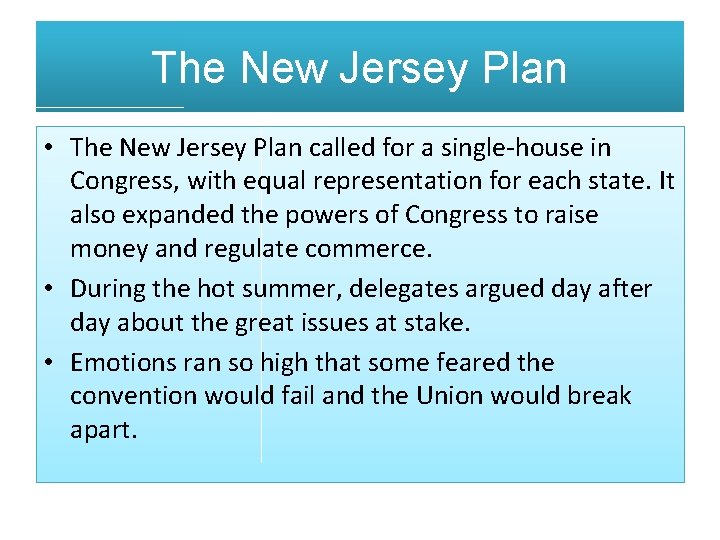 The New Jersey Plan

• The New Jersey Plan called for a single-house in Congress, with equal representation for each state. It also expanded the powers of Congress to raise money and regulate commerce.
• During the hot summer, delegates argued day after day about the great issues at stake.
• Emotions ran so high that some feared the convention would fail and the Union would break apart.